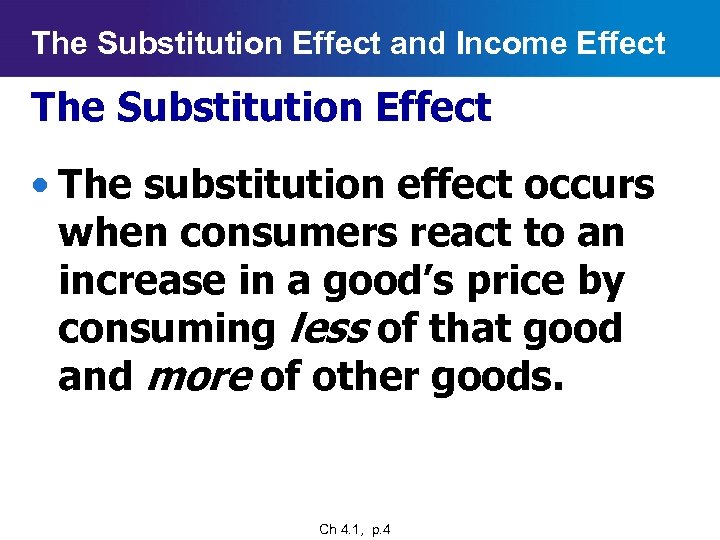 The Substitution Effect and Income Effect

The Substitution Effect

• The substitution effect occurs when consumers react to an increase in a good's price by consuming less of that good and more of other goods.

Ch 4.1, p.4